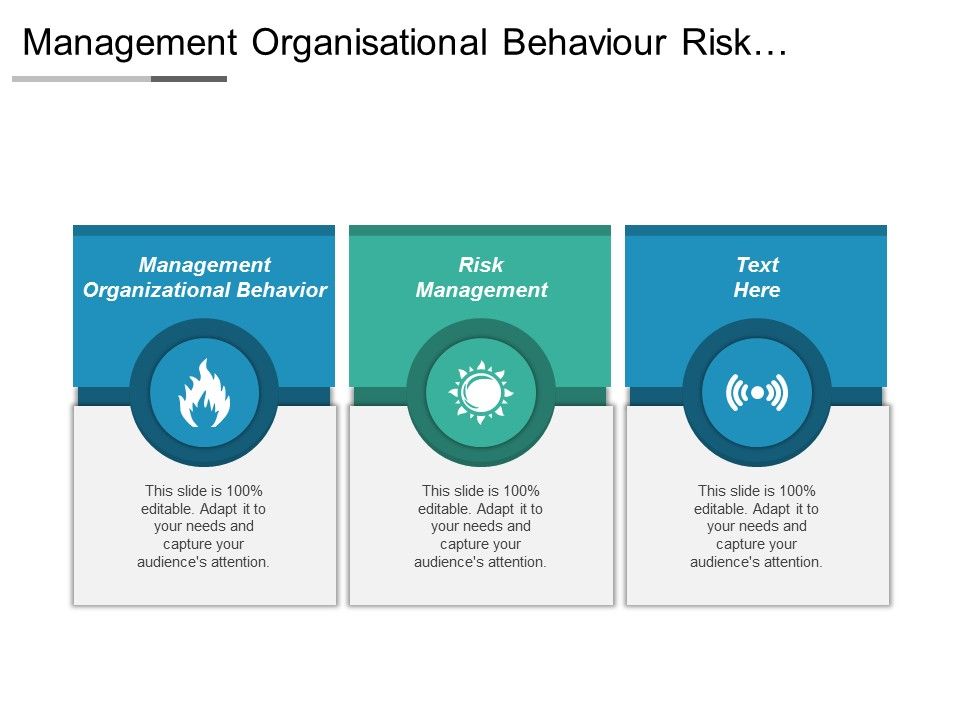 Management Organisational Behaviour Risk…

Management Organizational Behavior

This slide is 100% editable. Adapt it to your needs and capture your audience's attention.

Risk Management

This slide is 100% editable. Adapt it to your needs and capture your audience's attention.

Text Here

This slide is 100% editable. Adapt it to your needs and capture your audience's attention.